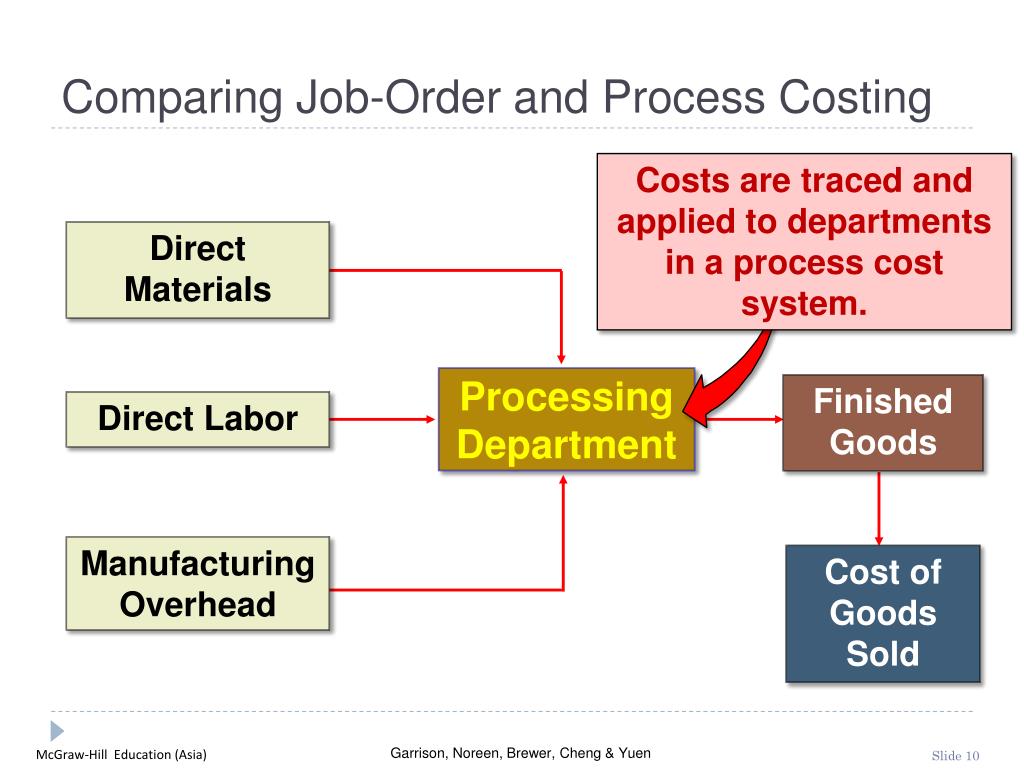 Comparing Job-Order and Process Costing

Costs are traced and applied to departments in a process cost system.

Direct Materials

Direct Labor

Manufacturing Overhead

Processing Department

Finished Goods

Cost of Goods Sold

McGraw-Hill Education (Asia)

Garrison, Noreen, Brewer, Cheng & Yuen

Slide 10